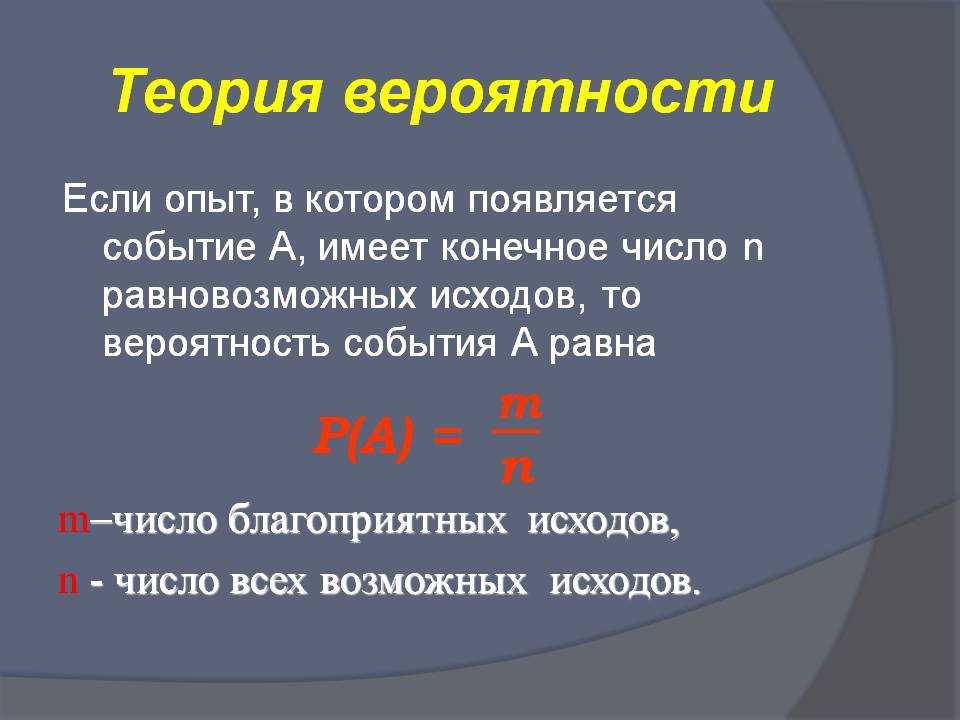 Теория вероятности

Если опыт, в котором появляется событие А, имеет конечное число n равновозможных исходов, то вероятность события А равна

$P(A) = \frac{m}{n}$

m–число благоприятных исходов,

n - число всех возможных исходов.